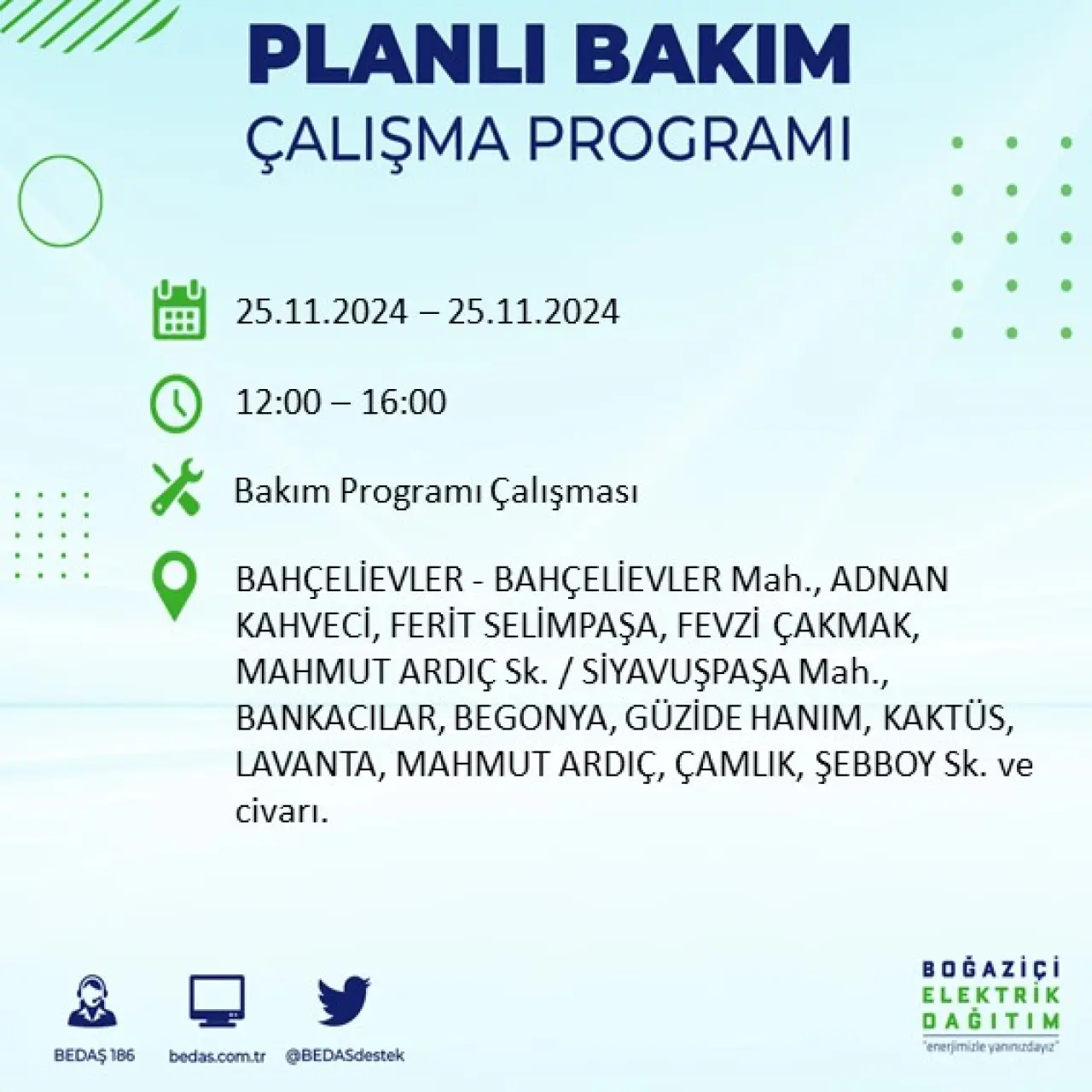 PLANLI BAKIM
ÇALIŞMA PROGRAMI

25.11.2024 – 25.11.2024

12:00 – 16:00

Bakım Programı Çalışması

BAHÇELİEVLER - BAHÇELİEVLER Mah., ADNAN KAHVECİ, FERİT SELİMPAŞA, FEVZİ ÇAKMAK, MAHMUT ARDIÇ Sk. / SİYAVUŞPAŞA Mah., BANKACILAR, BEGONYA, GÜZİDE HANIM, KAKTÜS, LAVANTA, MAHMUT ARDIÇ, ÇAMLIK, ŞEBBOY Sk. ve civarı.

BEDAŞ 186
bedas.com.tr
@BEDASdestek

BOĞAZİÇİ
ELEKTRİK
DAĞITIM
"enerjimizle yanınızdayız"